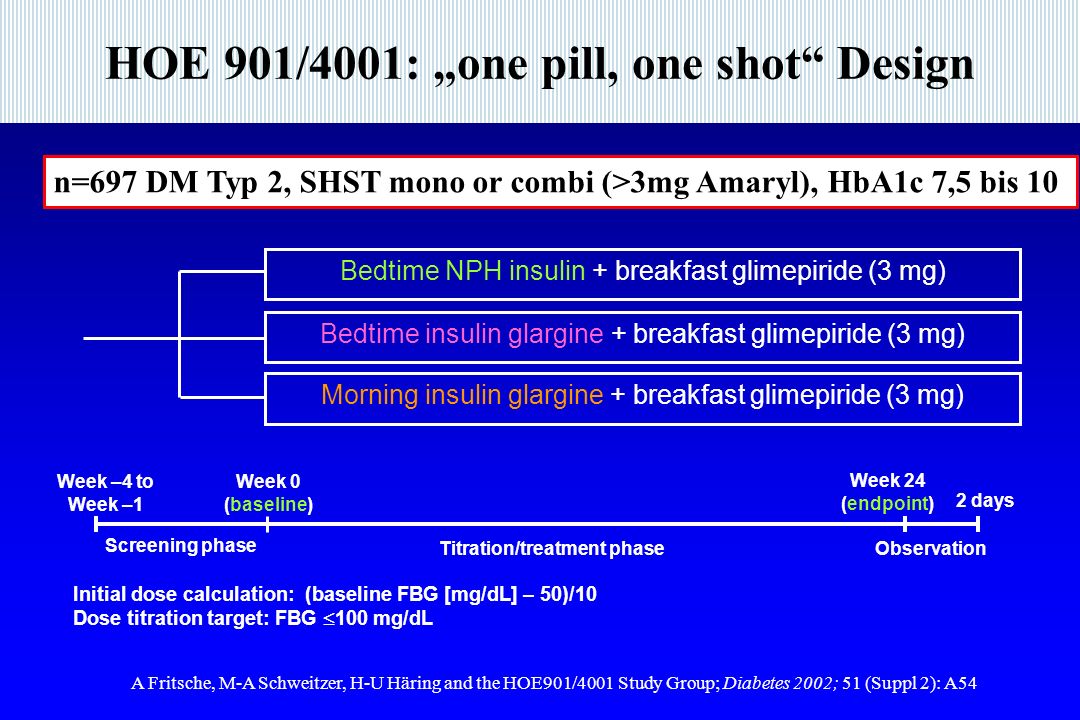 HOE 901/4001: „one pill, one shot“ Design

n=697 DM Typ 2, SHST mono or combi (>3mg Amaryl), HbA1c 7,5 bis 10

Bedtime NPH insulin + breakfast glimepiride (3 mg)

Bedtime insulin glargine + breakfast glimepiride (3 mg)

Morning insulin glargine + breakfast glimepiride (3 mg)

Week –4 to Week –1

Week 0 (baseline)

Week 24 (endpoint)

2 days

Screening phase

Titration/treatment phase

Observation

Initial dose calculation: (baseline FBG [mg/dL] – 50)/10
Dose titration target: FBG $\leq$100 mg/dL

A Fritsche, M-A Schweitzer, H-U Häring and the HOE901/4001 Study Group; Diabetes 2002; 51 (Suppl 2): A54